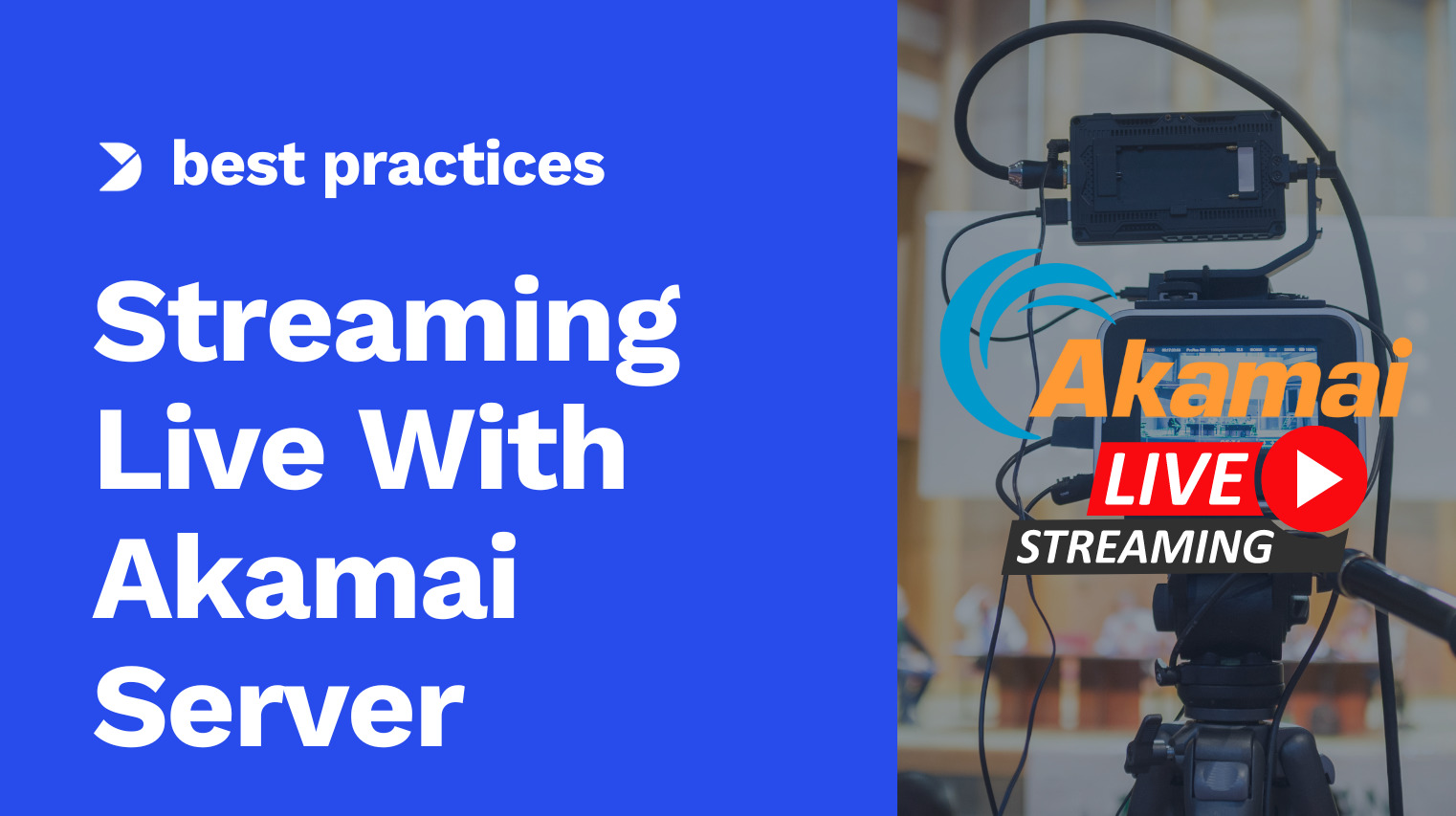 best practices

Streaming Live With Akamai Server

Akamai

LIVE

STREAMING